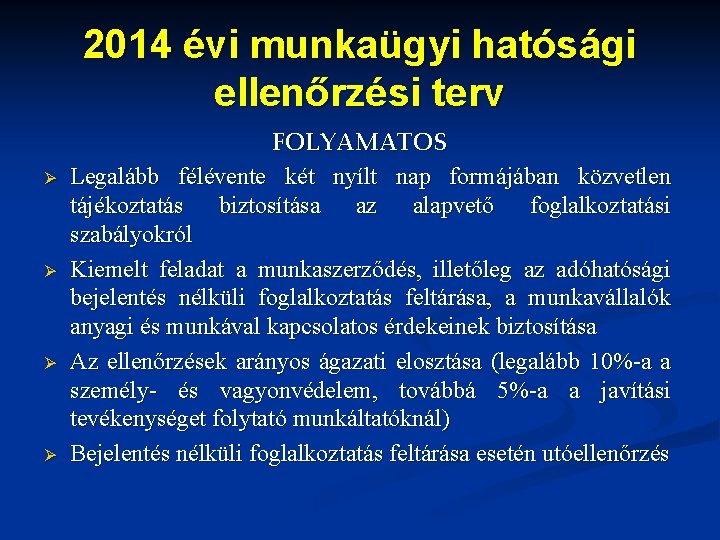 2014 évi munkaügyi hatósági ellenőrzési terv

FOLYAMATOS

➢ Legalább félévente két nyílt nap formájában közvetlen tájékoztatás biztosítása az alapvető foglalkoztatási szabályokról

➢ Kiemelt feladat a munkaszerződés, illetőleg az adóhatósági bejelentés nélküli foglalkoztatás feltárása, a munkavállalók anyagi és munkával kapcsolatos érdekeinek biztosítása

➢ Az ellenőrzések arányos ágazati elosztása (legalább 10%-a a személy- és vagyonvédelem, továbbá 5%-a a javítási tevékenységet folytató munkáltatóknál)

➢ Bejelentés nélküli foglalkoztatás feltárása esetén utóellenőrzés